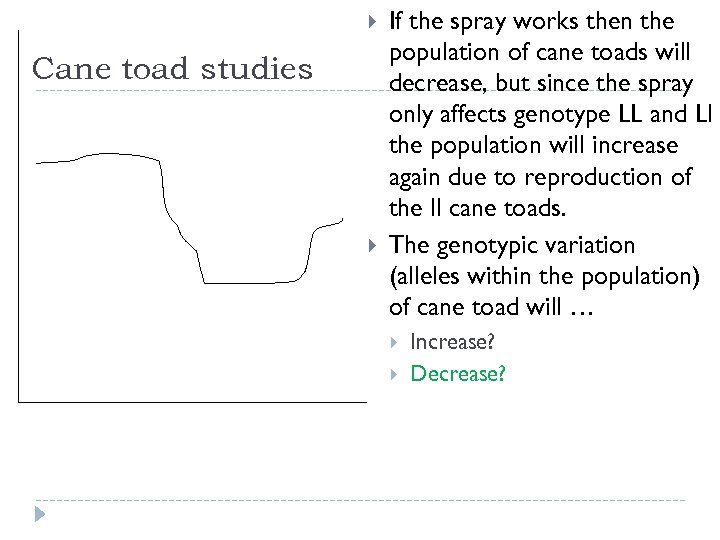 Cane toad studies

If the spray works then the population of cane toads will decrease, but since the spray only affects genotype LL and Ll the population will increase again due to reproduction of the ll cane toads.

The genotypic variation (alleles within the population) of cane toad will …

Increase?

Decrease?